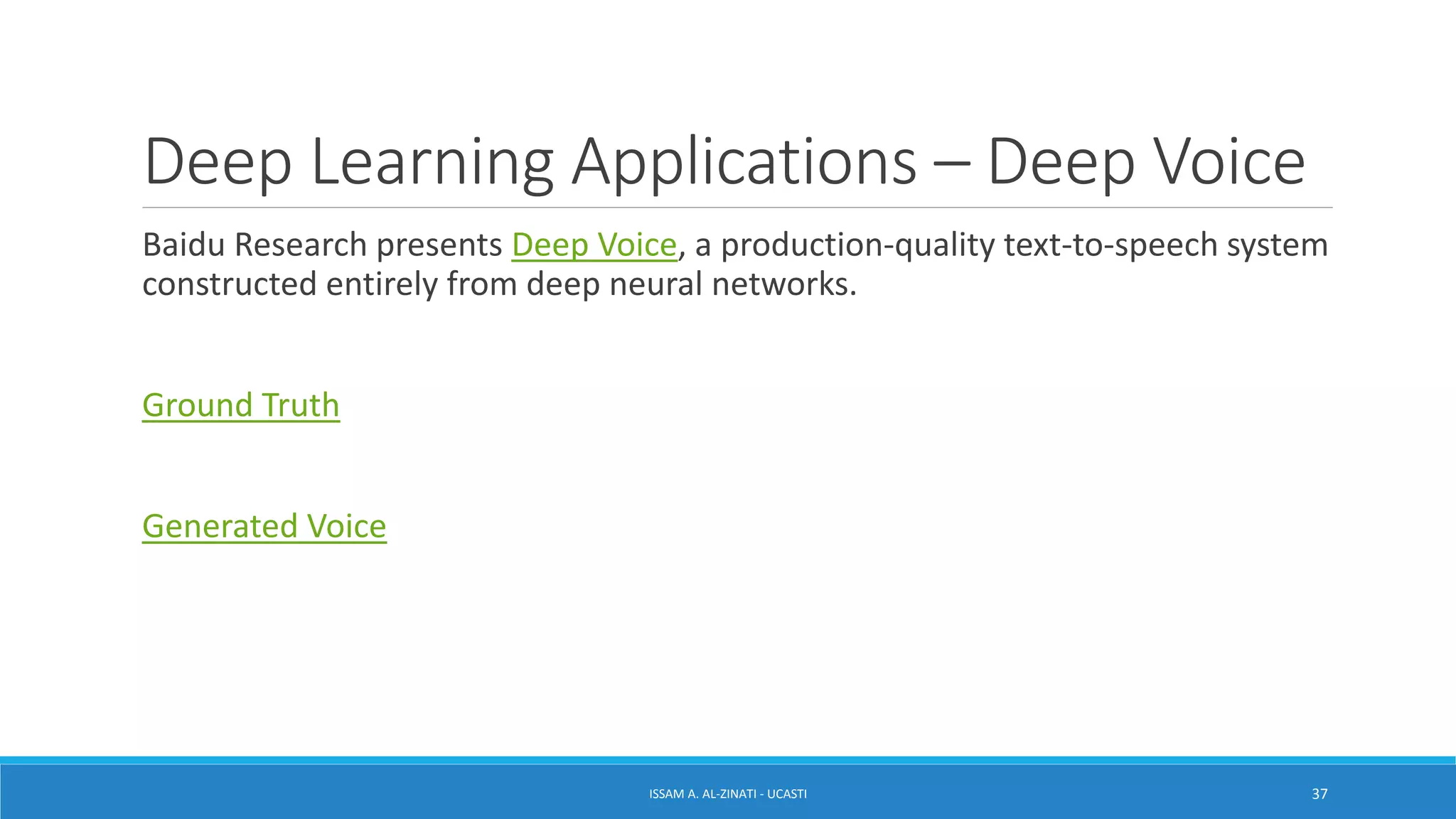 Deep Learning Applications – Deep Voice

Baidu Research presents Deep Voice, a production-quality text-to-speech system constructed entirely from deep neural networks.

Ground Truth

Generated Voice

ISSAM A. AL-ZINATI - UCASTI

37